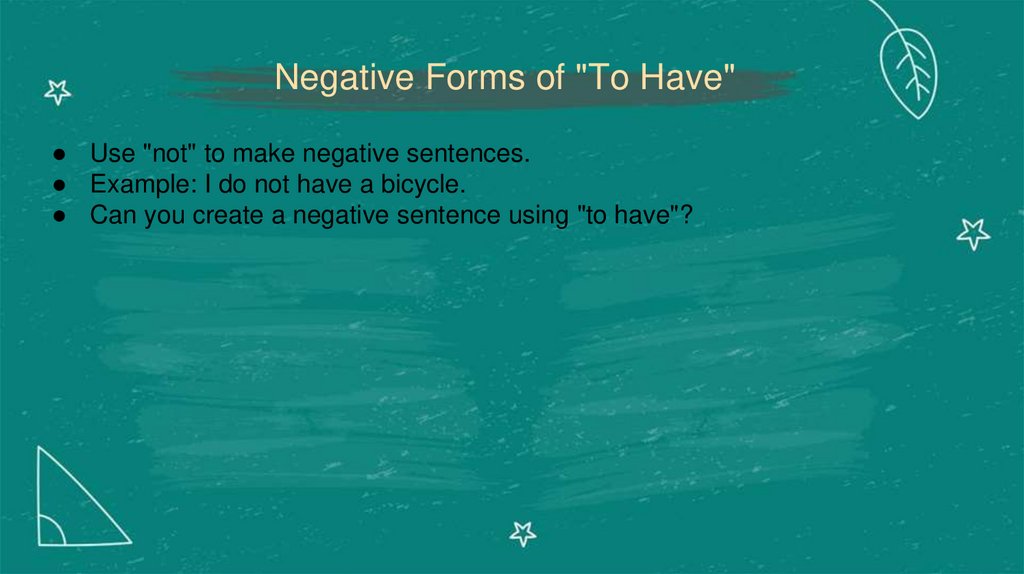 Negative Forms of "To Have"

● Use "not" to make negative sentences.
● Example: I do not have a bicycle.
● Can you create a negative sentence using "to have"?